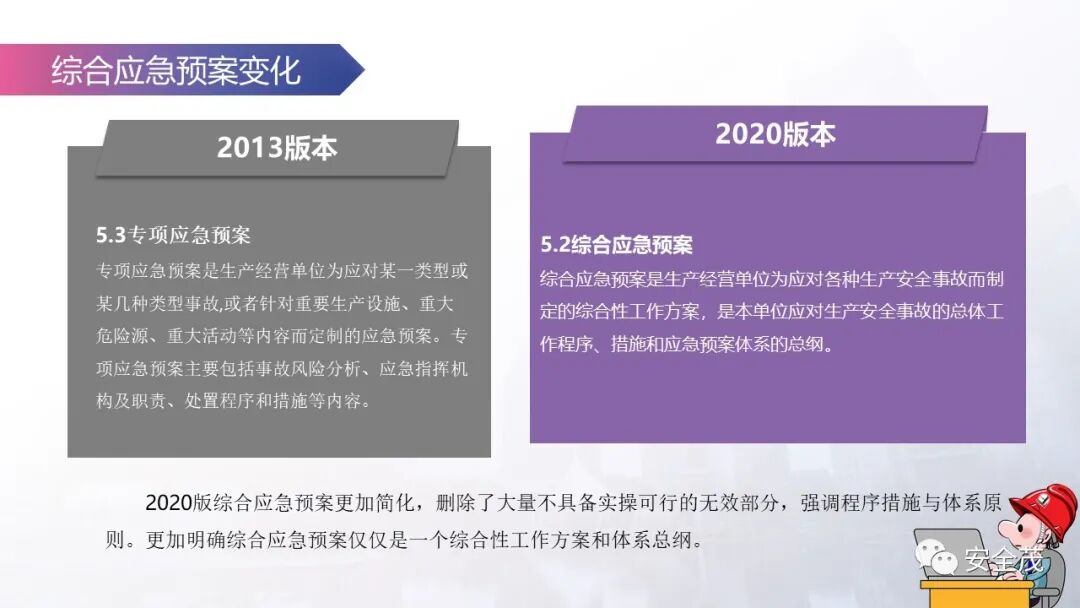 综合应急预案变化

2013版本

5.3专项应急预案

专项应急预案是生产经营单位为应对某一类型或某几种类型事故,或者针对重要生产设施、重大危险源、重大活动等内容而定制的应急预案。专项应急预案主要包括事故风险分析、应急指挥机构及职责、处置程序和措施等内容。

2020版本

5.2综合应急预案

综合应急预案是生产经营单位为应对各种生产安全事故而制定的综合性工作方案，是本单位应对生产安全事故的总体工作程序、措施和应急预案体系的总纲。

2020版综合应急预案更加简化，删除了大量不具备实操可行的无效部分，强调程序措施与体系原则。更加明确综合应急预案仅仅是一个综合性工作方案和体系总纲。

安全茂